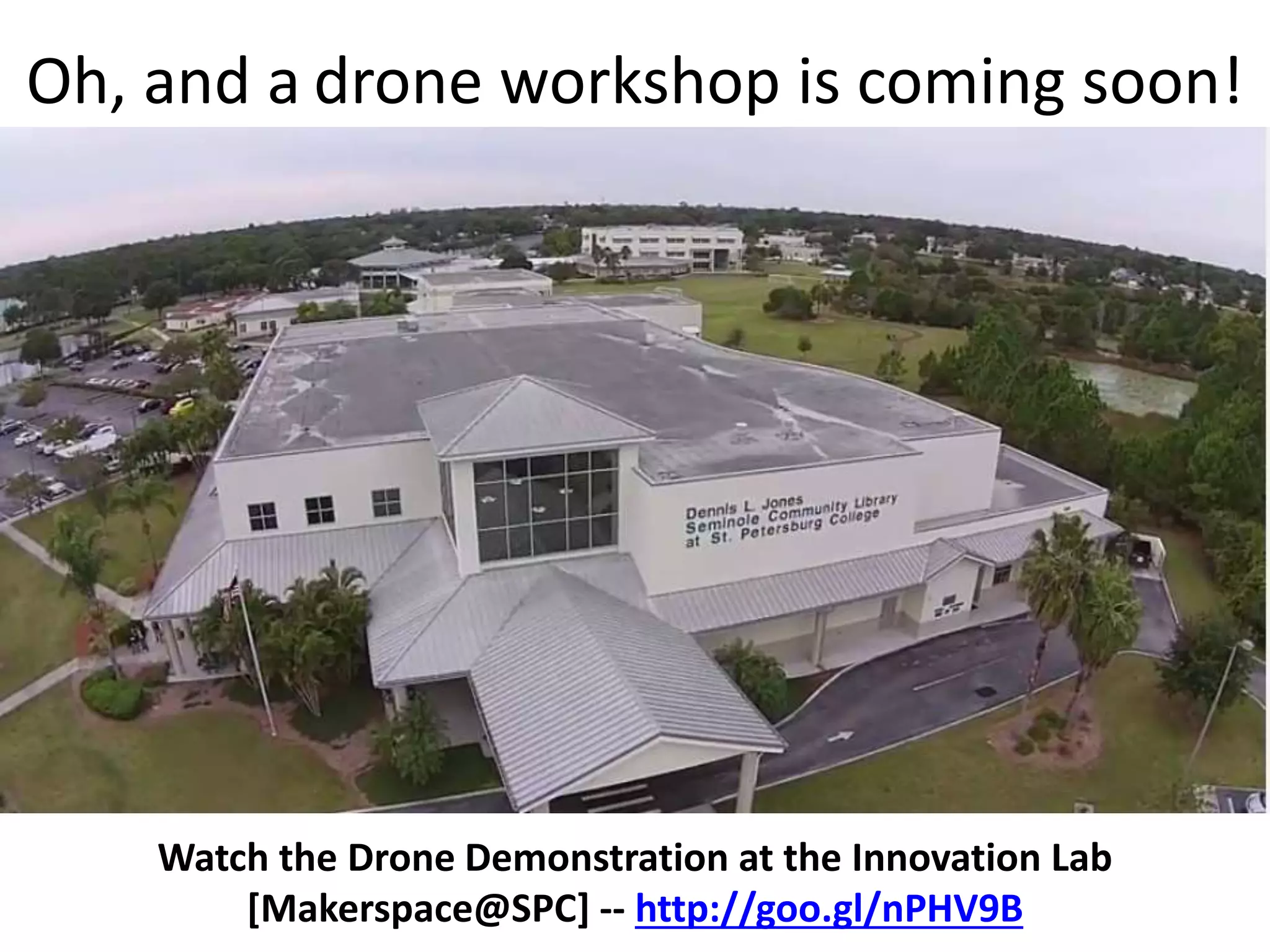 Oh, and a drone workshop is coming soon!

Dennis L. Jones
Seminole Community Library
at St. Petersburg College

Watch the Drone Demonstration at the Innovation Lab [Makerspace@SPC] -- http://goo.gl/nPHV9B